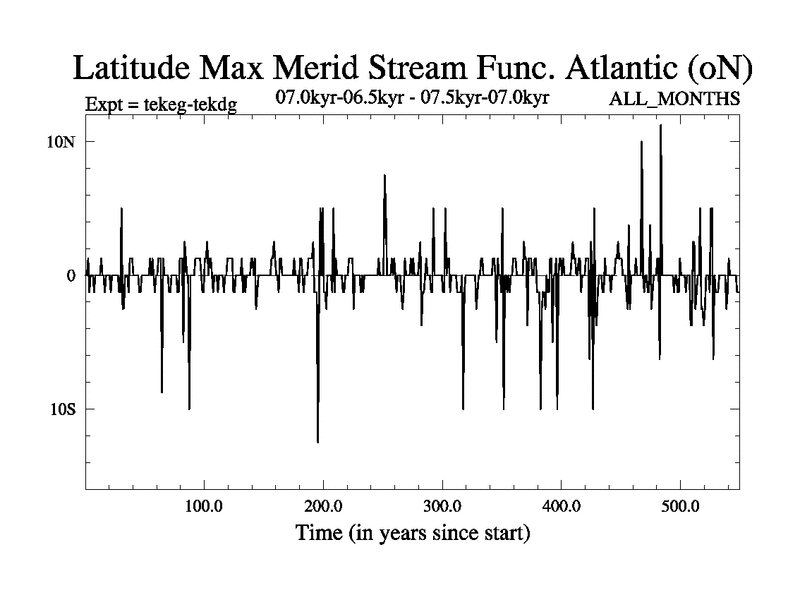 Latitude Max Merid Stream Func. Atlantic (oN)

Expt = tekeg-tekdg

07.0kyr-06.5kyr - 07.5kyr-07.0kyr

ALL_MONTHS

10N

0

10S

100.0

200.0

300.0

400.0

500.0

Time (in years since start)